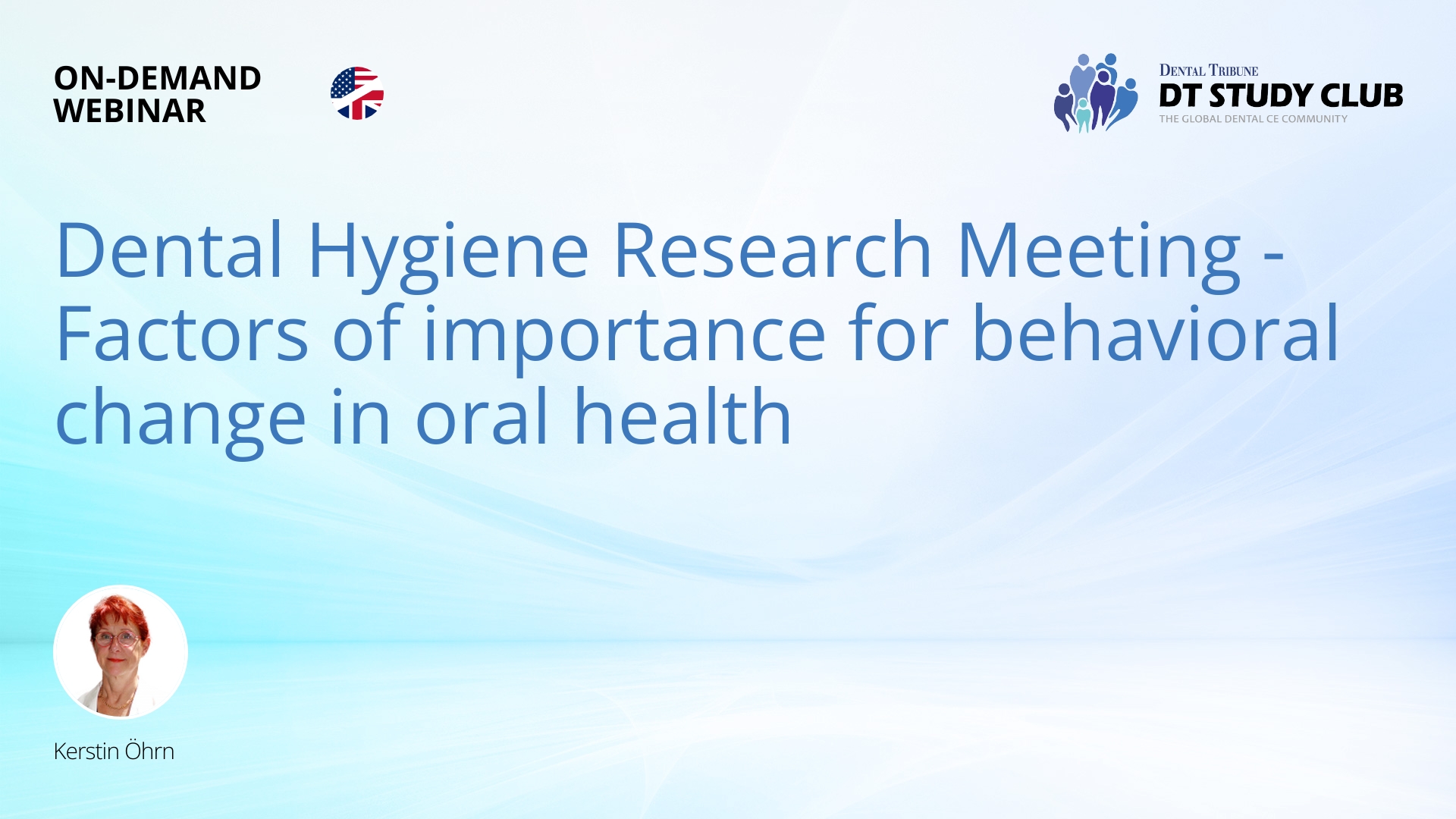 ON-DEMAND WEBINAR

DENTAL TRIBUNE
DT STUDY CLUB
THE GLOBAL DENTAL CE COMMUNITY

Dental Hygiene Research Meeting - Factors of importance for behavioral change in oral health

Kerstin Öhrn